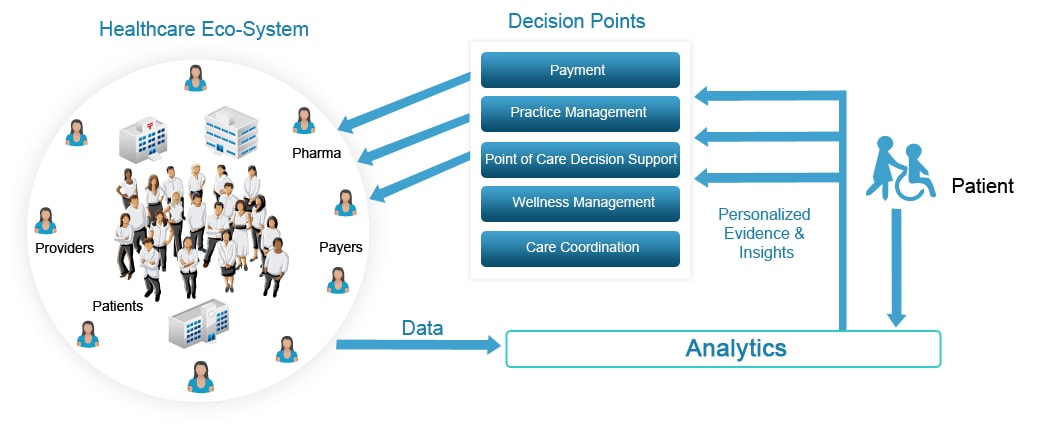 Healthcare Eco-System

Pharma

Providers

Payers

Patients

Decision Points

Payment

Practice Management

Point of Care Decision Support

Wellness Management

Care Coordination

Personalized Evidence & Insights

Patient

Data

Analytics